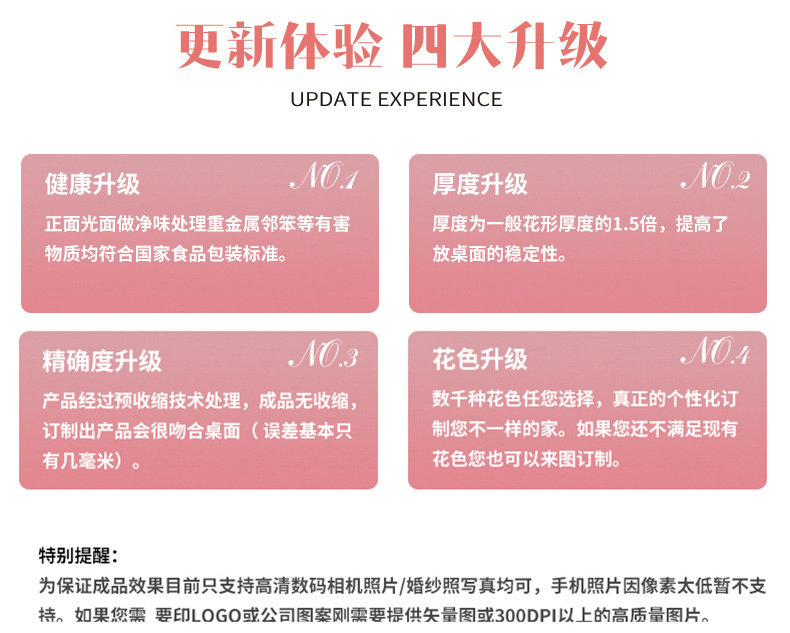 更新体验 四大升级

UPDATE EXPERIENCE

健康升级 NO.1

正面光面做净味处理重金属邻笨等有害物质均符合国家食品包装标准。

厚度升级 NO.2

厚度为一般花形厚度的1.5倍，提高了放桌面的稳定性。

精确度升级 NO.3

产品经过预收缩技术处理，成品无收缩，订制出产品会很吻合桌面（误差基本只有几毫米）。

花色升级 NO.4

数千种花色任您选择，真正的个性化订制您不一样的家。如果您还不满足现有花色您也可以来图订制。

特别提醒：

为保证成品效果目前只支持高清数码相机照片/婚纱照写真均可，手机照片因像素太低暂不支持。如果您需 要印LOGO或公司图案则需要提供矢量图或300DPI以上的高质量图片。